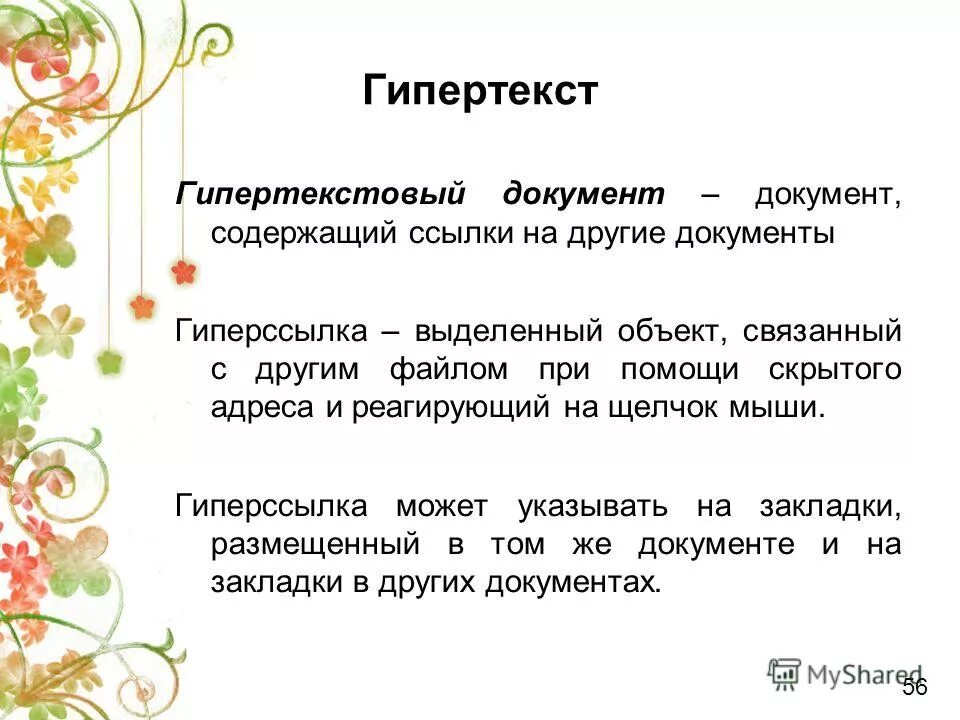 Гипертекст

Гипертекстовый документ – документ, содержащий ссылки на другие документы

Гиперссылка – выделенный объект, связанный с другим файлом при помощи скрытого адреса и реагирующий на щелчок мыши.

Гиперссылка может указывать на закладки, размещенный в том же документе и на закладки в других документах.

MyShared

56